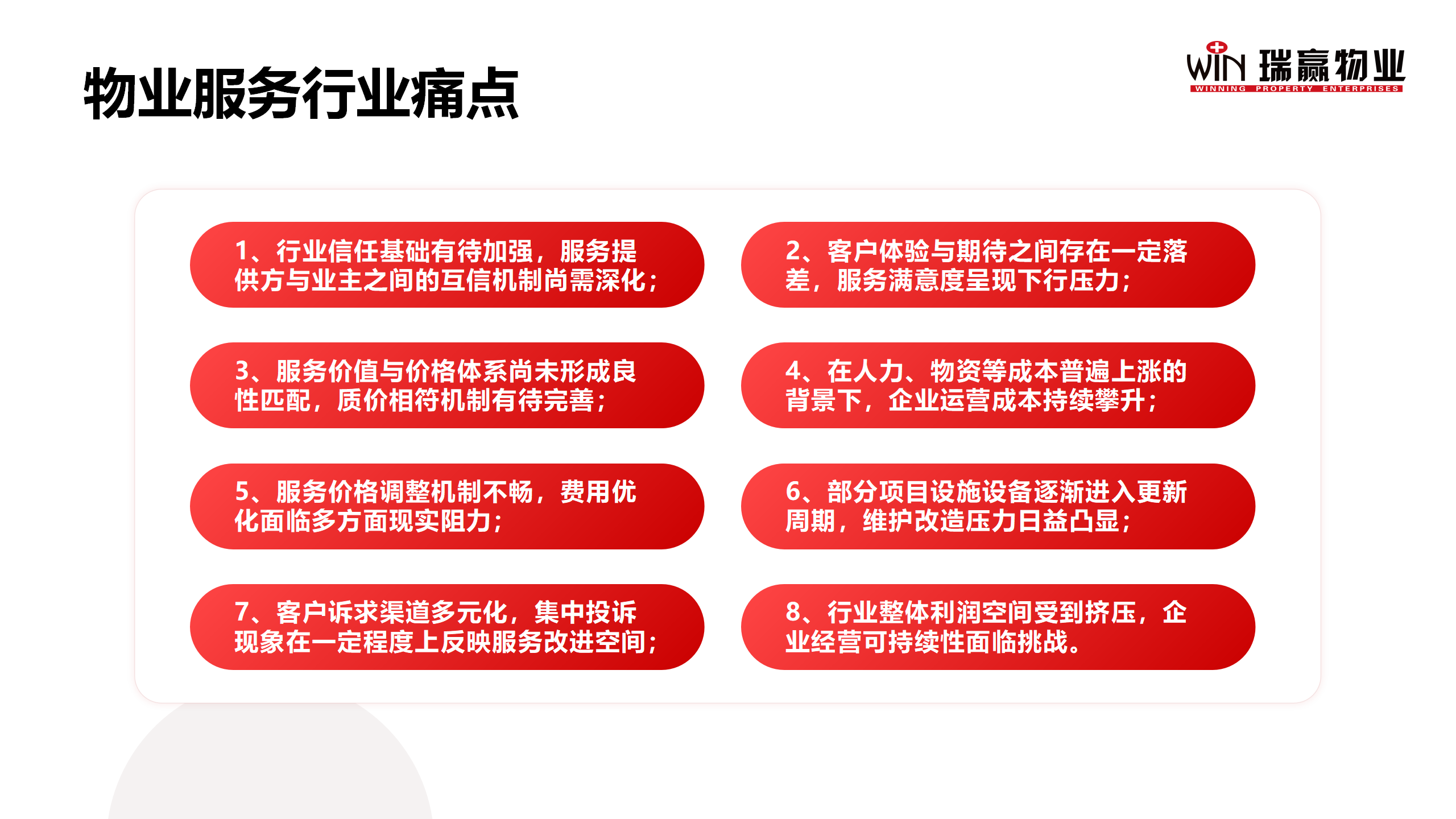 物业服务行业痛点

WIN 瑞赢物业
WINNING PROPERTY ENTERPRISES

1、行业信任基础有待加强，服务提供方与业主之间的互信机制尚需深化；

2、客户体验与期待之间存在一定落差，服务满意度呈现下行压力；

3、服务价值与价格体系尚未形成良性匹配，质价相符机制有待完善；

4、在人力、物资等成本普遍上涨的背景下，企业运营成本持续攀升；

5、服务价格调整机制不畅，费用优化面临多方面现实阻力；

6、部分项目设施设备逐渐进入更新周期，维护改造压力日益凸显；

7、客户诉求渠道多元化，集中投诉现象在一定程度上反映服务改进空间；

8、行业整体利润空间受到挤压，企业经营可持续性面临挑战。